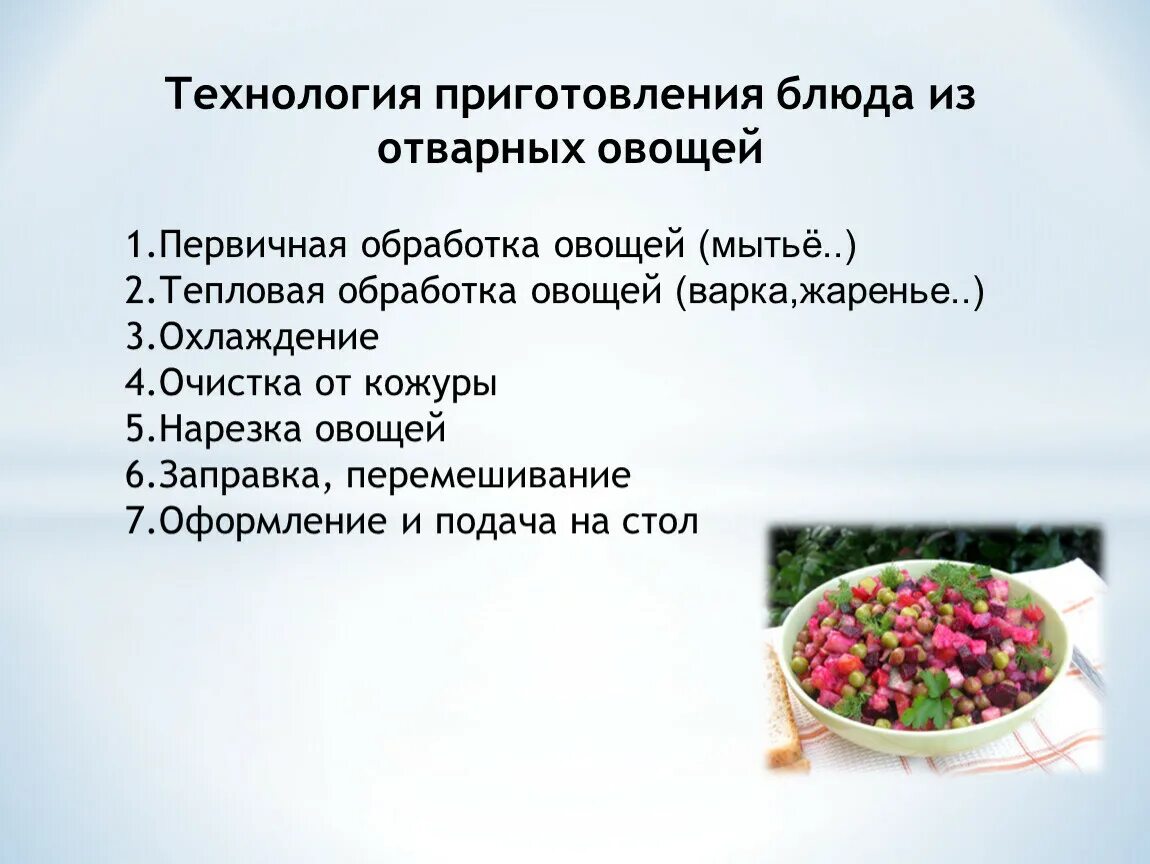 Технология приготовления блюда из отварных овощей

1.Первичная обработка овощей (мытьё..)
2.Тепловая обработка овощей (варка,жаренье..)
3.Охлаждение
4.Очистка от кожуры
5.Нарезка овощей
6.Заправка, перемешивание
7.Оформление и подача на стол